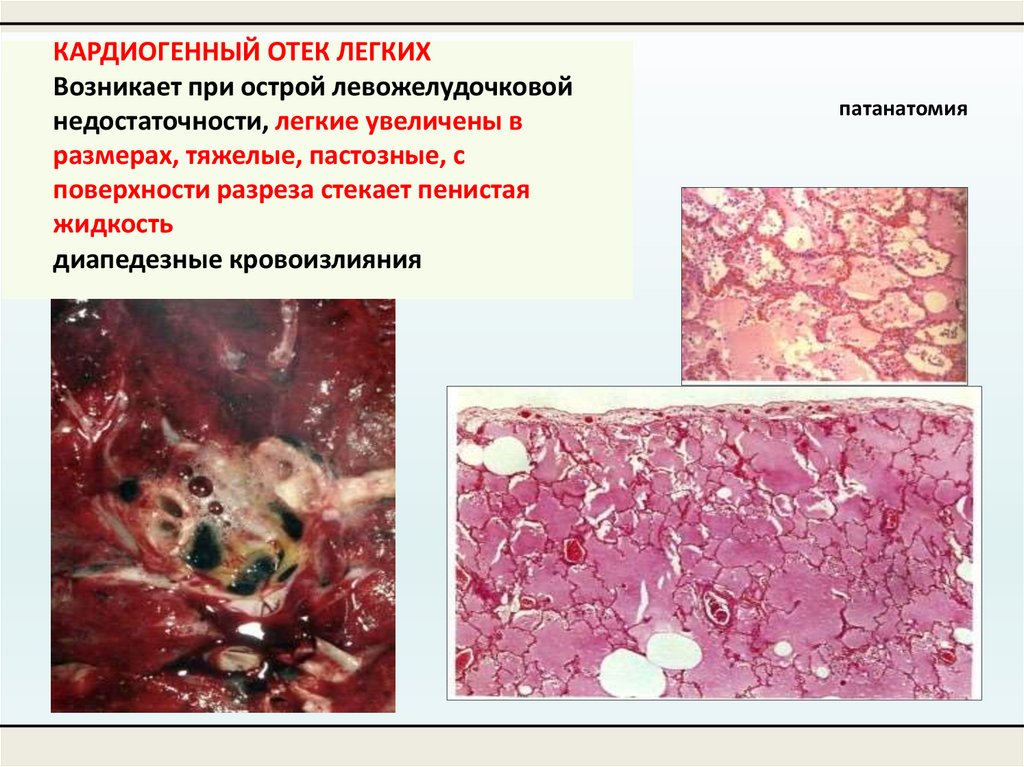 КАРДИОГЕННЫЙ ОТЕК ЛЕГКИХ
Возникает при острой левожелудочковой недостаточности, легкие увеличены в размерах, тяжелые, пастозные, с поверхности разреза стекает пенистая жидкость
диапедезные кровоизлияния

патанатомия